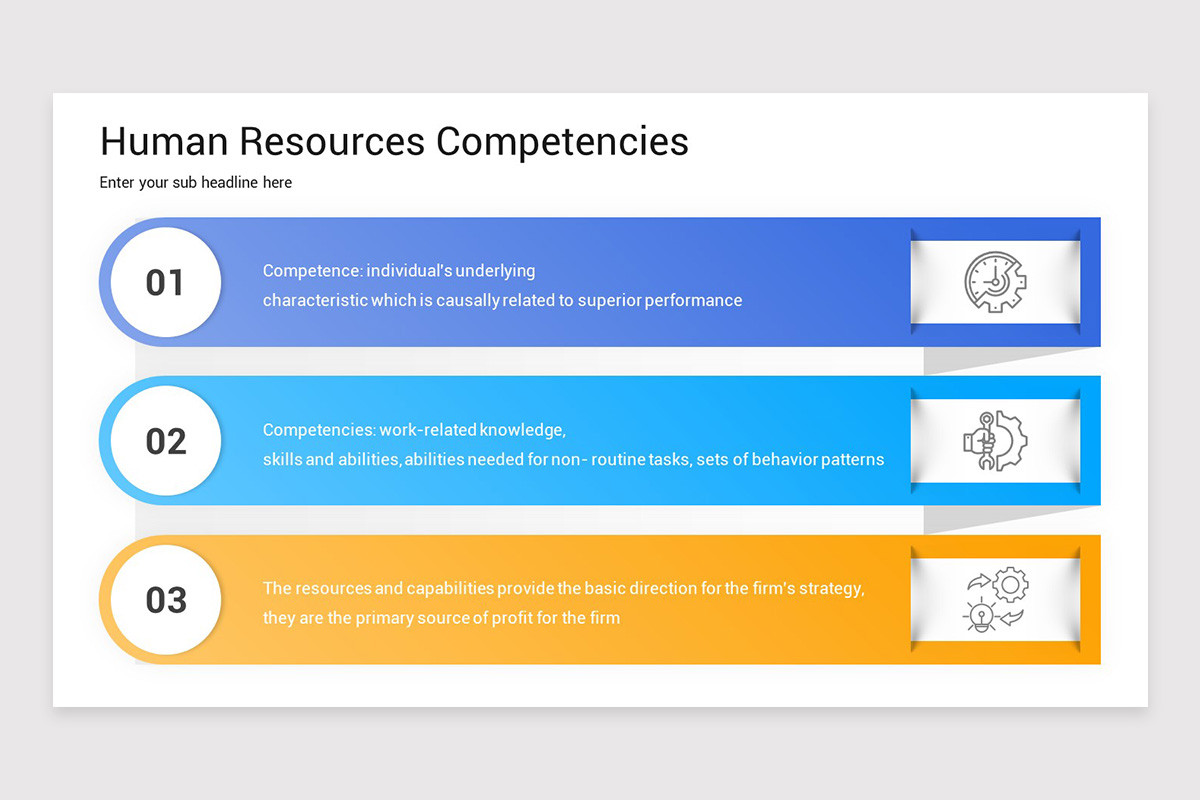 Human Resources Competencies

Enter your sub headline here

01

Competence: individual's underlying characteristic which is causally related to superior performance

02

Competencies: work-related knowledge, skills and abilities, abilities needed for non- routine tasks, sets of behavior patterns

03

The resources and capabilities provide the basic direction for the firm's strategy, they are the primary source of profit for the firm